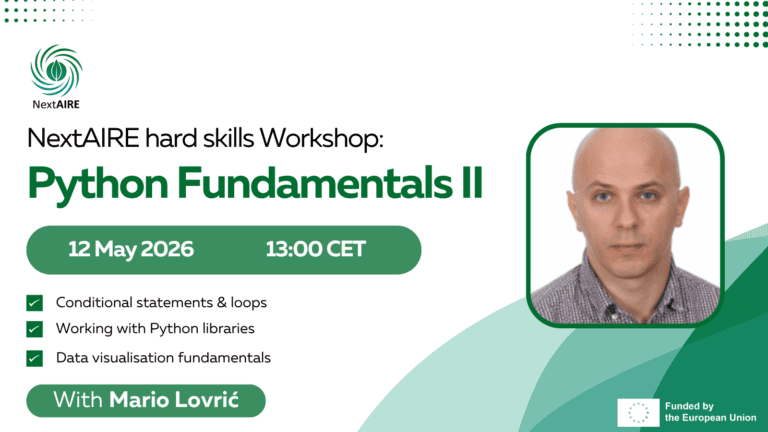 NextAIRE

NextAIRE hard skills Workshop:

Python Fundamentals II

12 May 2026 13:00 CET

Conditional statements & loops

Working with Python libraries

Data visualisation fundamentals

With Mario Lovrić

Funded by the European Union